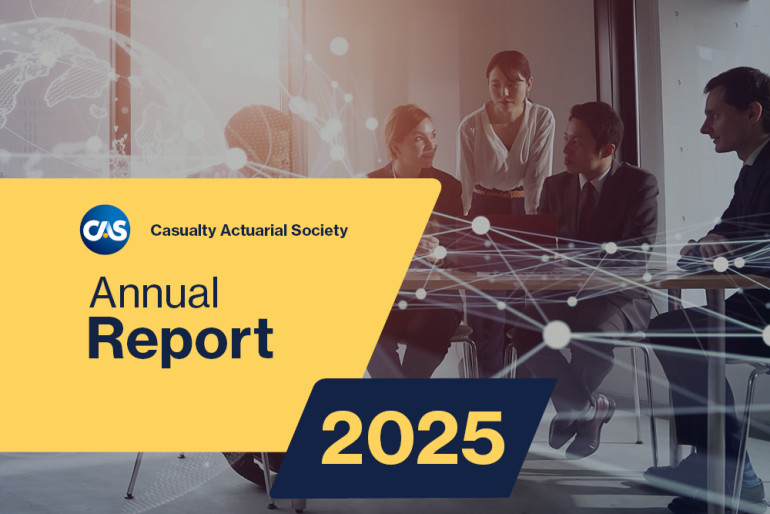 CAS Casualty Actuarial Society

Annual
Report

2025